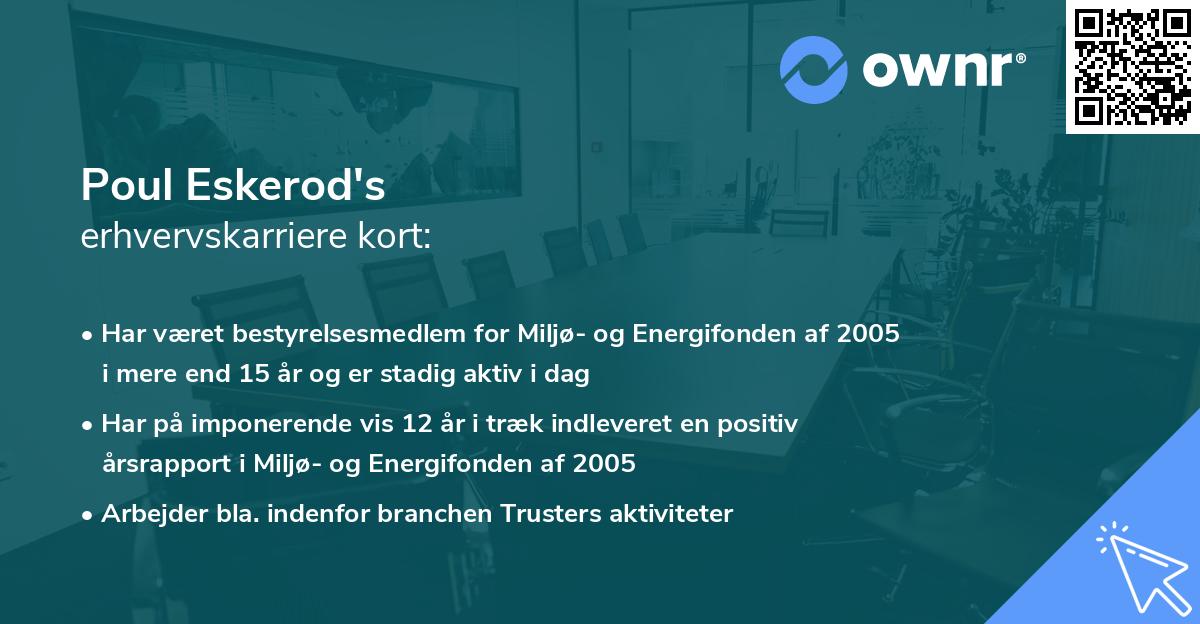 ownr®

Poul Eskerod's
erhvervskarriere kort:

• Har været bestyrelsesmedlem for Miljø- og Energifonden af 2005 i mere end 15 år og er stadig aktiv i dag

• Har på imponerende vis 12 år i træk indleveret en positiv årsrapport i Miljø- og Energifonden af 2005

• Arbejder bla. indenfor branchen Trusters aktiviteter